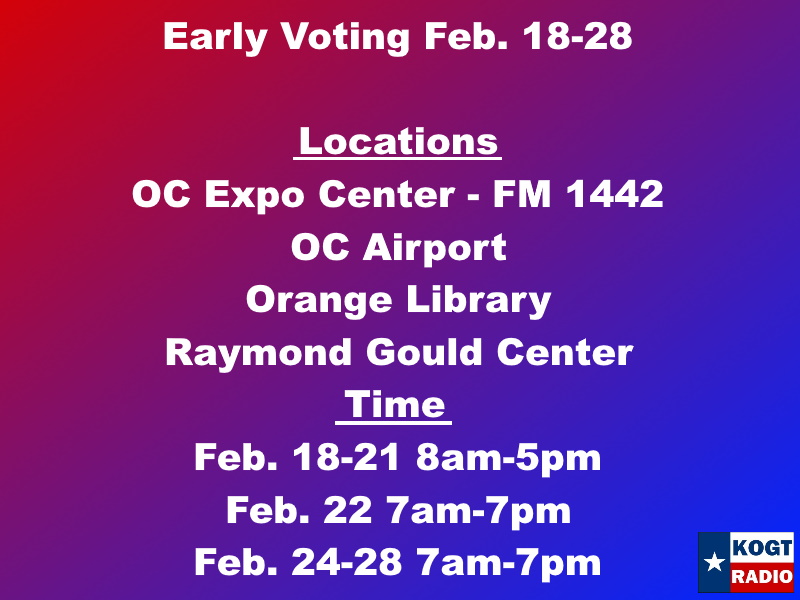 Early Voting Feb. 18-28

Locations

OC Expo Center - FM 1442

OC Airport

Orange Library

Raymond Gould Center

Time

Feb. 18-21 8am-5pm

Feb. 22 7am-7pm

Feb. 24-28 7am-7pm

KOGT RADIO